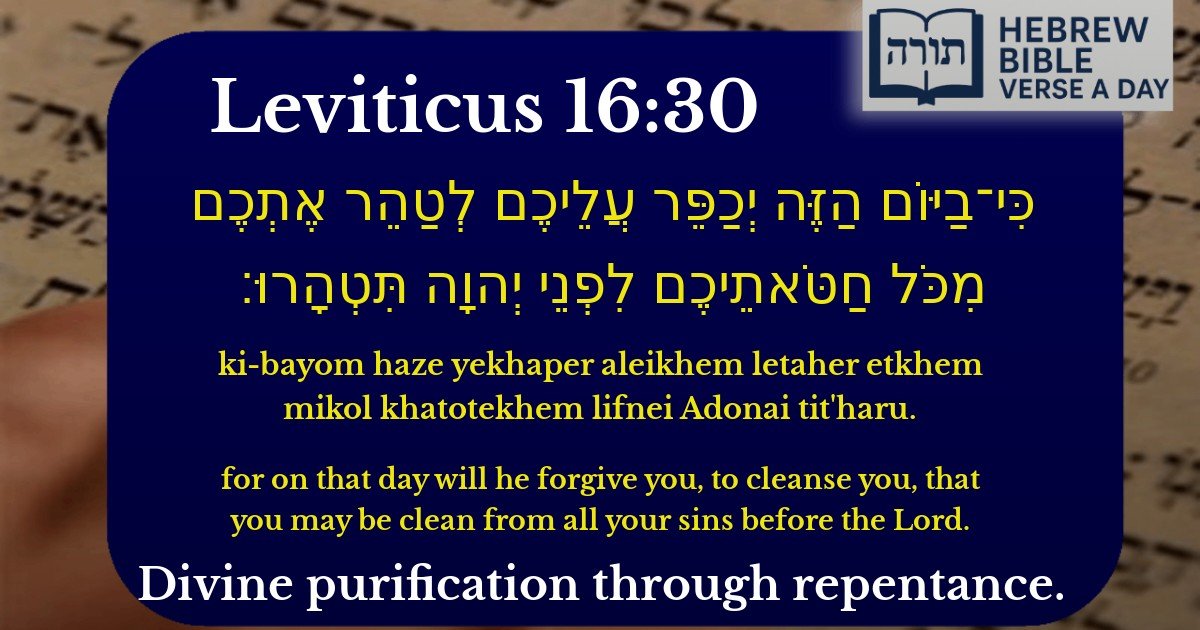 תורה
HEBREW BIBLE VERSE A DAY

Leviticus 16:30

כִּי־בַיּוֹם הַזֶּה יְכַפֵּר עֲלֵיכֶם לְטַהֵר אֶתְכֶם מִכֹּל חַטֹּאתֵיכֶם לִפְנֵי יְהוָה תִּטְהָרוּ׃

ki-bayom haze yekhaper aleikhem letaher etkhem mikol khatotekhem lifnei Adonai tit'haru.

for on that day will he forgive you, to cleanse you, that you may be clean from all your sins before the Lord.

Divine purification through repentance.